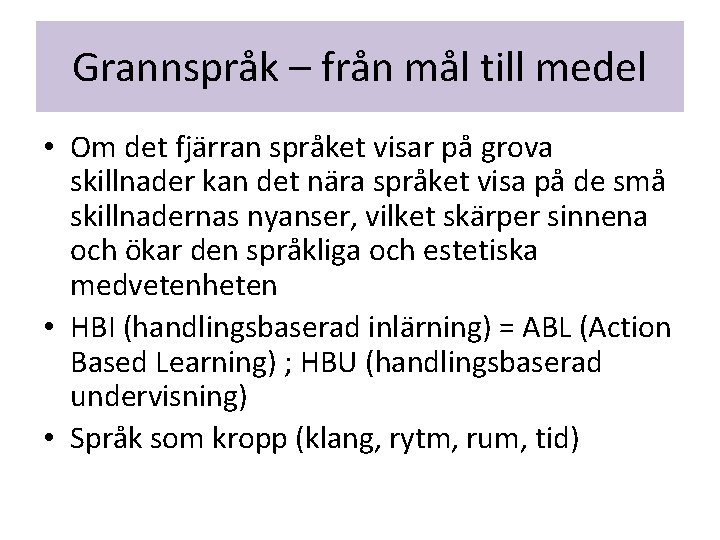 Grannspråk – från mål till medel

• Om det fjärran språket visar på grova skillnader kan det nära språket visa på de små skillnadernas nyanser, vilket skärper sinnena och ökar den språkliga och estetiska medvetenheten
• HBI (handlingsbaserad inlärning) = ABL (Action Based Learning) ; HBU (handlingsbaserad undervisning)
• Språk som kropp (klang, rytm, rum, tid)